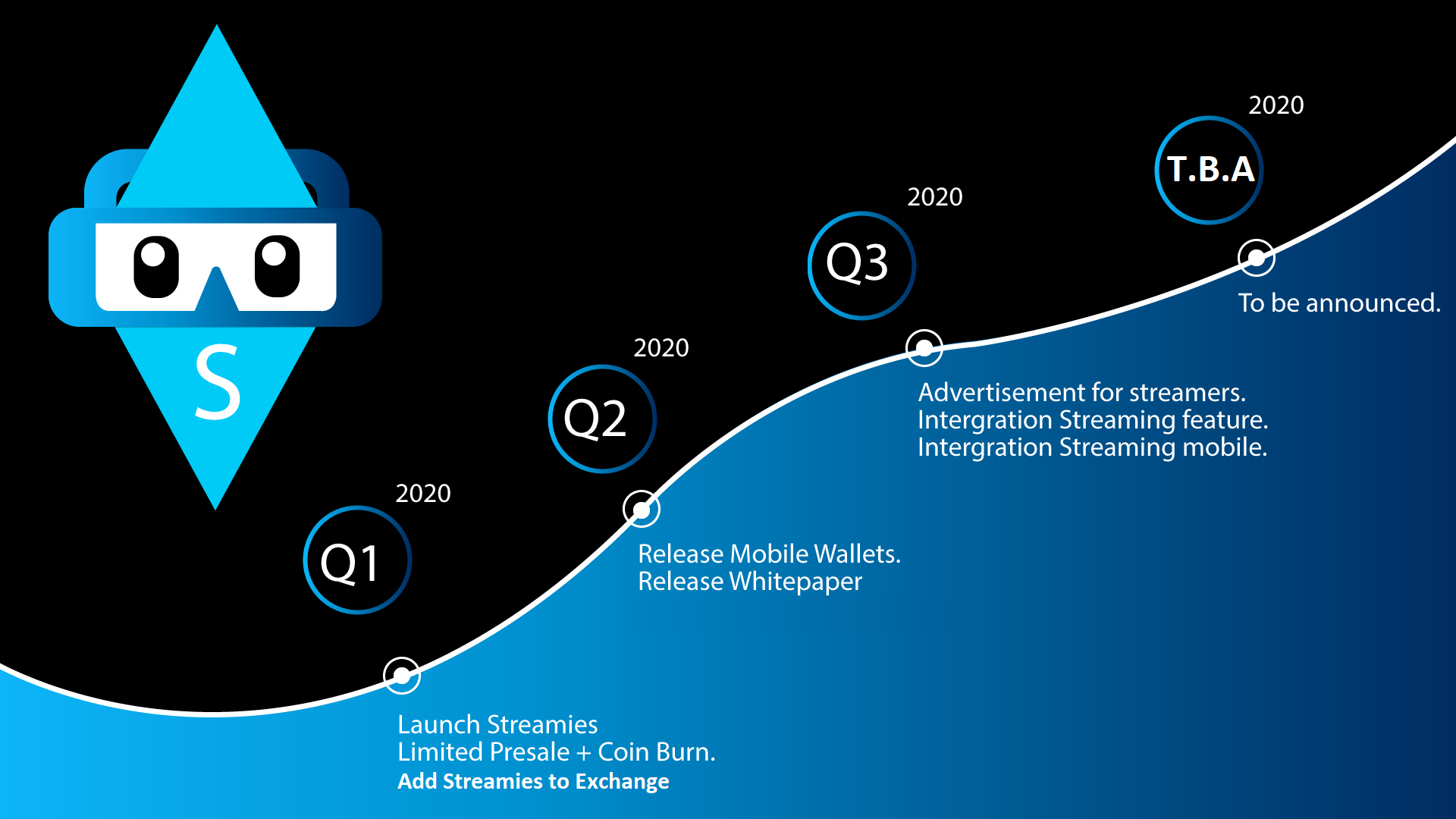 S

2020
Q1
Launch Streamies
Limited Presale + Coin Burn.
Add Streamies to Exchange

2020
Q2
Release Mobile Wallets.
Release Whitepaper

2020
Q3
Advertisement for streamers.
Intergration Streaming feature.
Intergration Streaming mobile.

2020
T.B.A
To be announced.